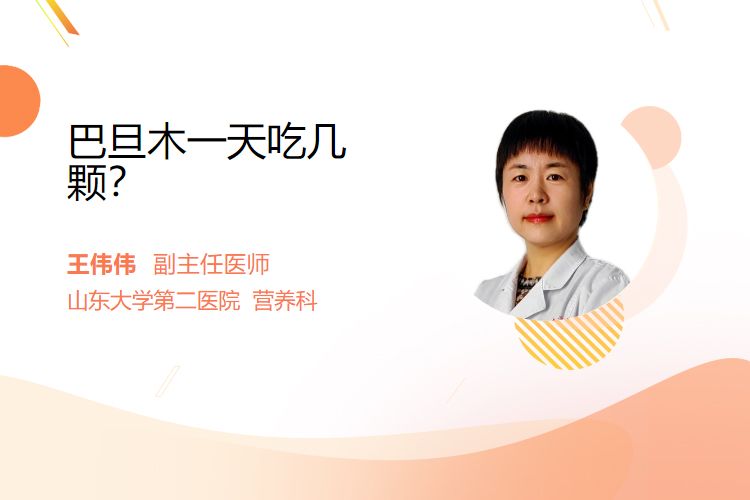 巴旦木一天吃几颗?

王伟伟 副主任医师
山东大学第二医院 营养科